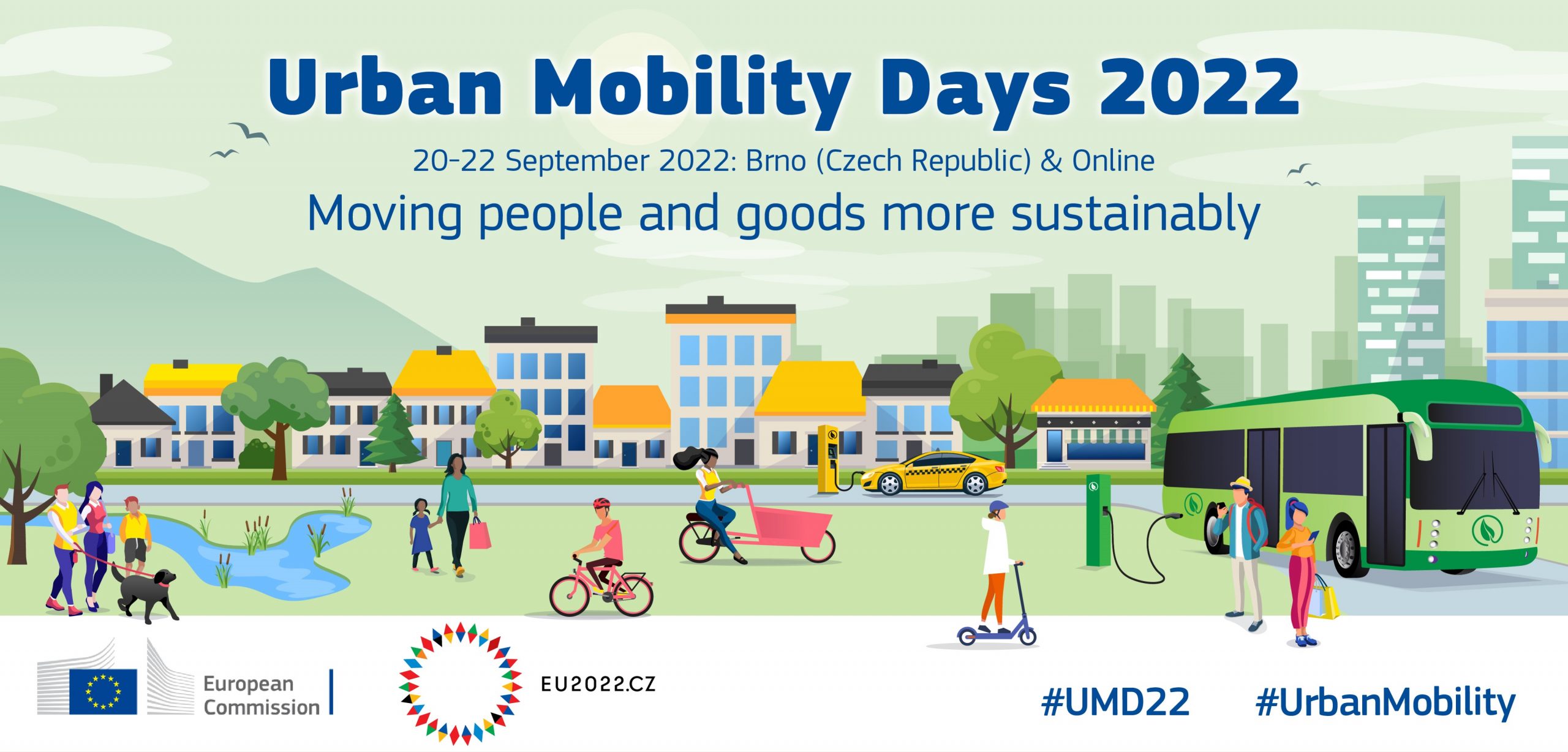 Urban Mobility Days 2022

20-22 September 2022: Brno (Czech Republic) & Online

Moving people and goods more sustainably

European Commission

EU2022.CZ

#UMD22 #UrbanMobility